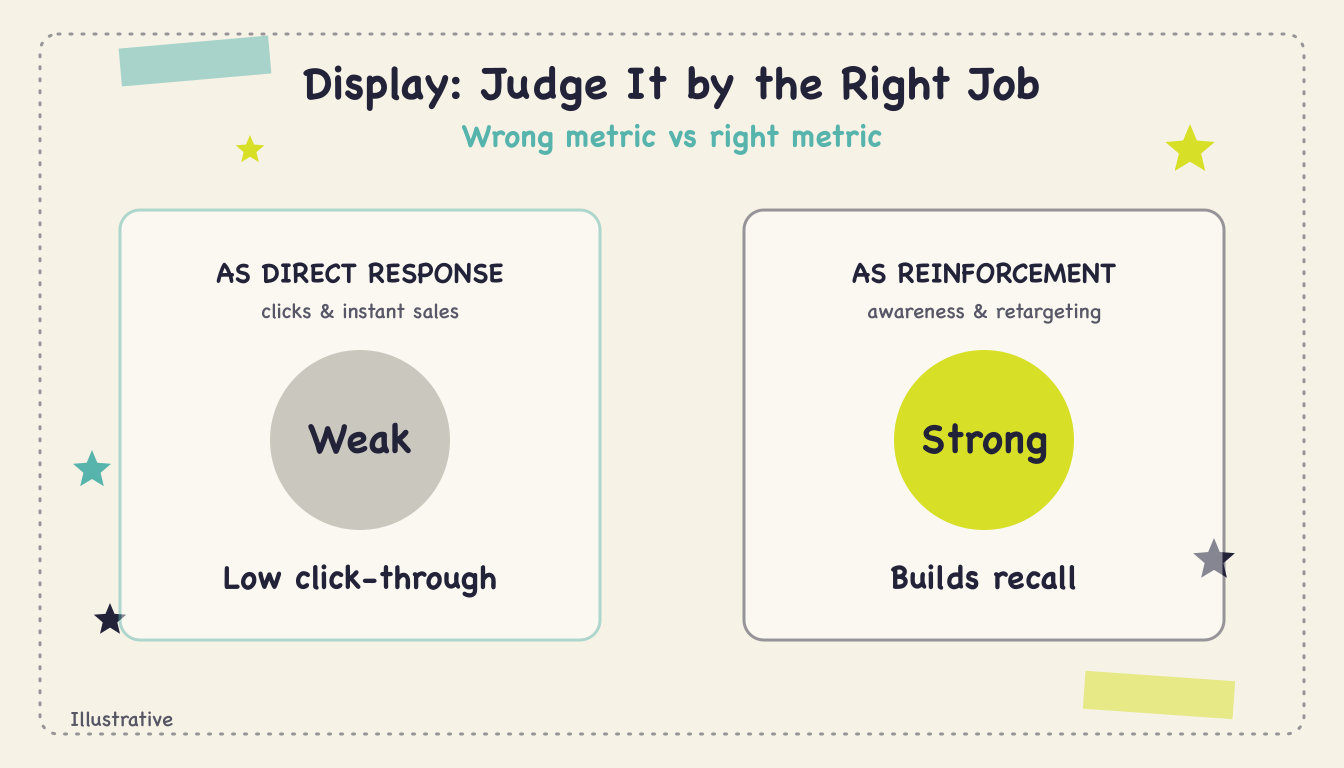 Display: Judge It by the Right Job

Wrong metric vs right metric

AS DIRECT RESPONSE

clicks & instant sales

Weak

Low click-through

AS REINFORCEMENT

awareness & retargeting

Strong

Builds recall

Illustrative